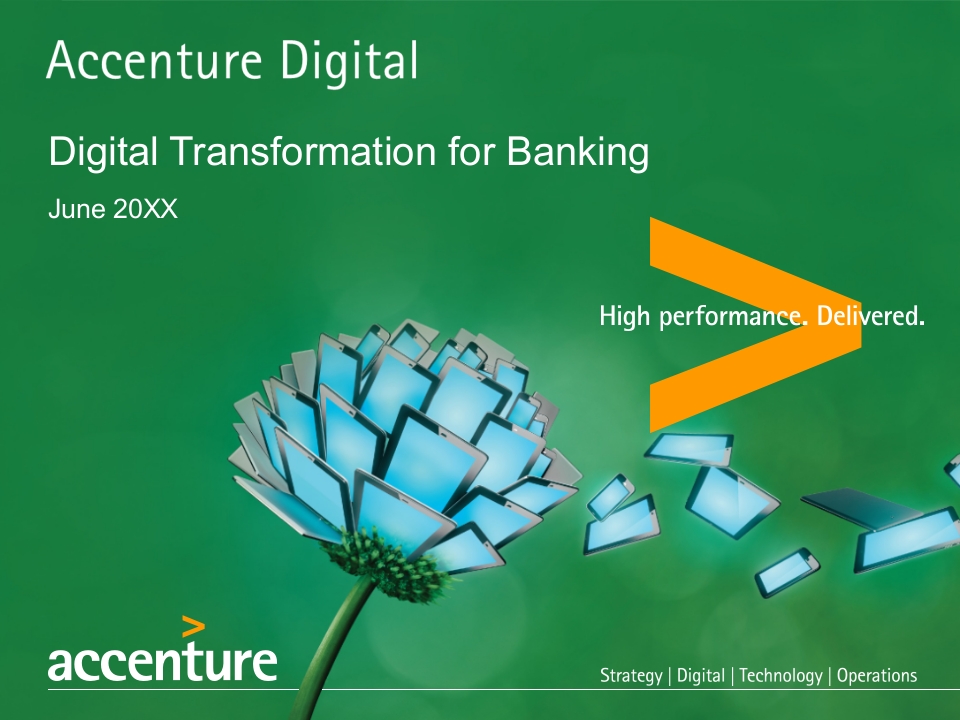 Accenture Digital

Digital Transformation for Banking

June 20XX

High performance. Delivered.

accenture

Strategy | Digital | Technology | Operations